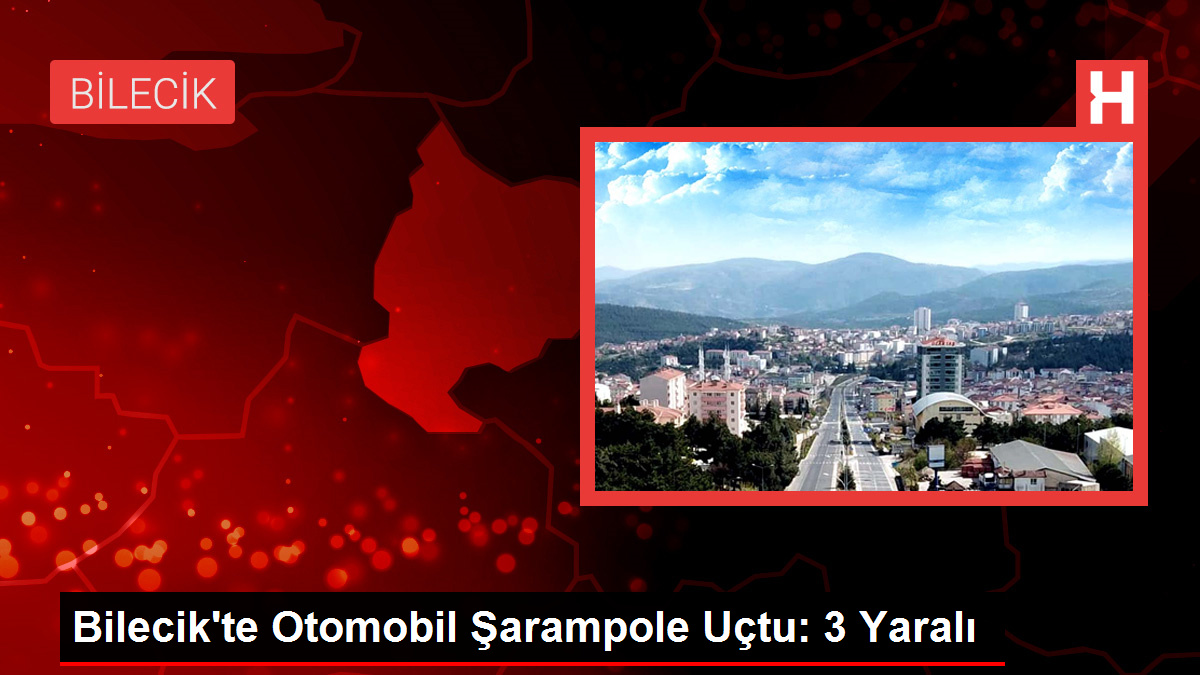 BİLECİK

H

Bilecik'te Otomobil Şarampole Uçtu: 3 Yaralı